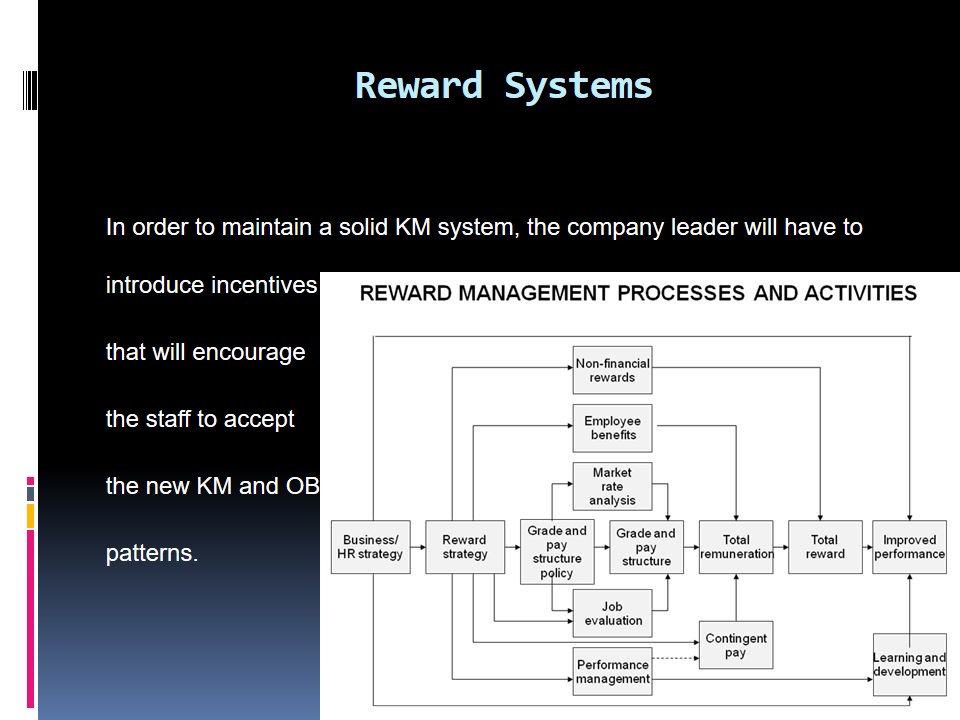 Reward Systems

In order to maintain a solid KM system, the company leader will have to introduce incentives that will encourage the staff to accept the new KM and OB patterns.

REWARD MANAGEMENT PROCESSES AND ACTIVITIES

Non-financial rewards

Employee benefits

Market rate analysis

Business/ HR strategy

Reward strategy

Grade and pay structure policy

Grade and pay structure

Total remuneration

Total reward

Improved performance

Job evaluation

Contingent pay

Performance management

Learning and development